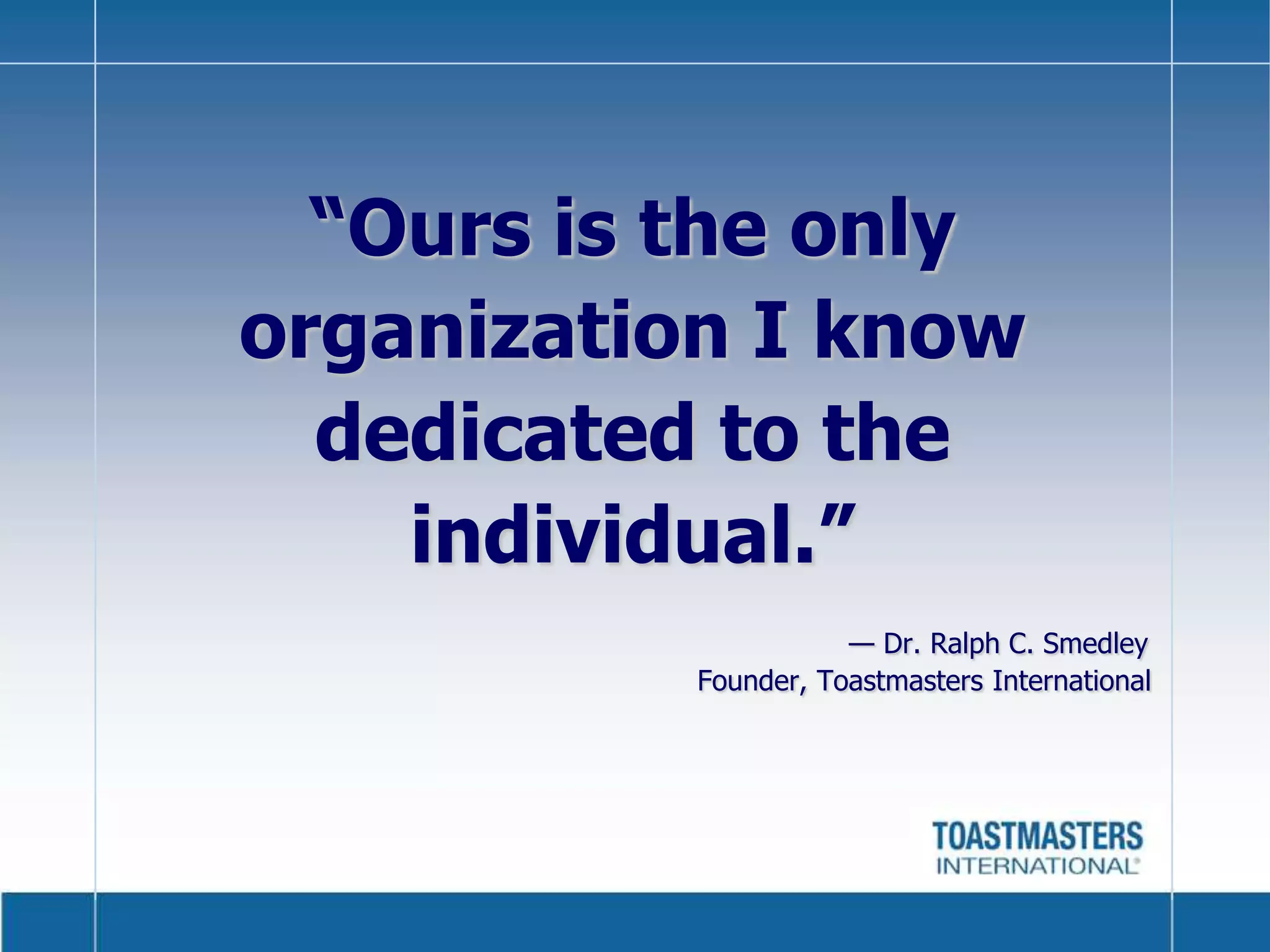 “Ours is the only organization I know dedicated to the individual.”

— Dr. Ralph C. Smedley
Founder, Toastmasters International

TOASTMASTERS
INTERNATIONAL®